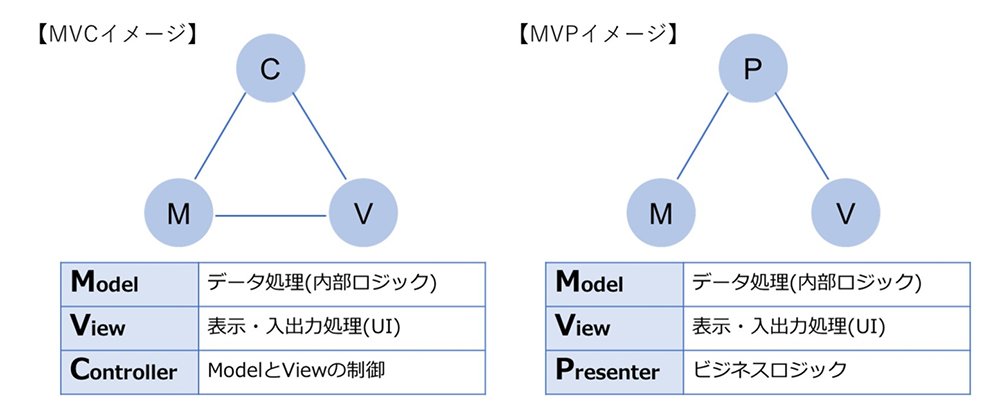 【MVCイメージ】

C

M

V

| Model | データ処理(内部ロジック) |
|---|---|
| View | 表示・入出力処理(UI) |
| Controller | ModelとViewの制御 |

【MVPイメージ】

P

M

V

| Model | データ処理(内部ロジック) |
|---|---|
| View | 表示・入出力処理(UI) |
| Presenter | ビジネスロジック |